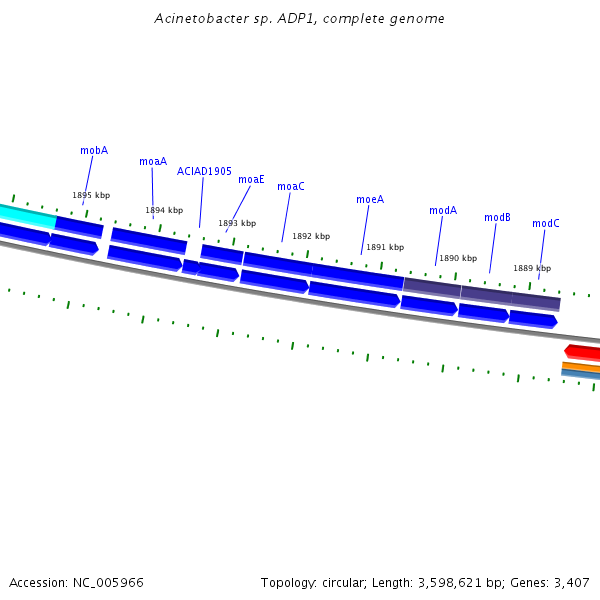 Acinetobacter sp. ADP1, complete genome

mobA
moaA
ACIAD1905
moaE
moaC
moeA
modA
modB
modC

1895 kbp
1894 kbp
1893 kbp
1892 kbp
1891 kbp
1890 kbp
1889 kbp

Accession: NC_005966

Topology: circular; Length: 3,598,621 bp; Genes: 3,407